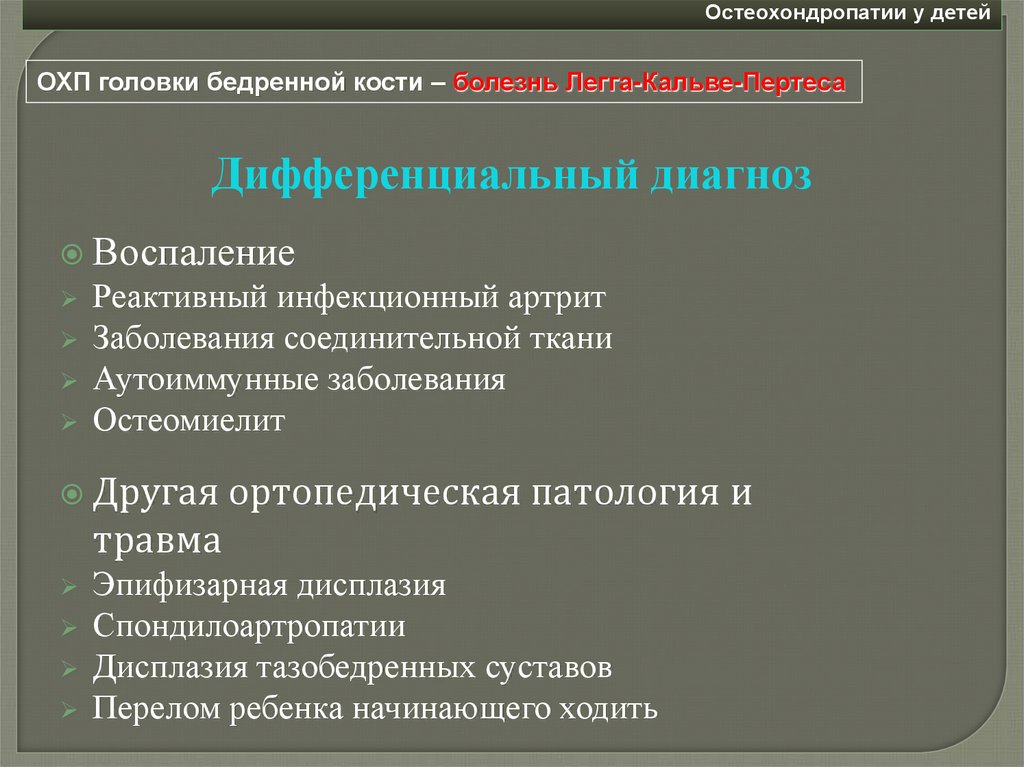 Остеохондропатии у детей

ОХП головки бедренной кости – болезнь Легга-Кальве-Пертеса

Дифференциальный диагноз

Воспаление
Реактивный инфекционный артрит
Заболевания соединительной ткани
Аутоиммунные заболевания
Остеомиелит

Другая ортопедическая патология и травма
Эпифизарная дисплазия
Спондилоартропатии
Дисплазия тазобедренных суставов
Перелом ребенка начинающего ходить